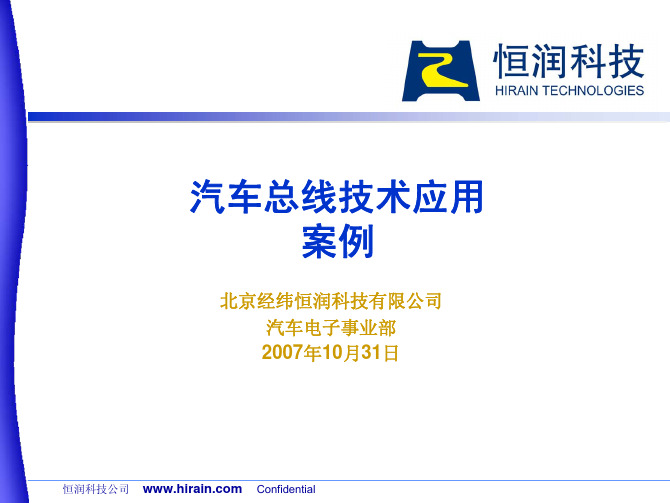 恒润科技
HIRAIN TECHNOLOGIES

汽车总线技术应用
案例

北京经纬恒润科技有限公司
汽车电子事业部
2007年10月31日

恒润科技公司 www.hirain.com Confidential